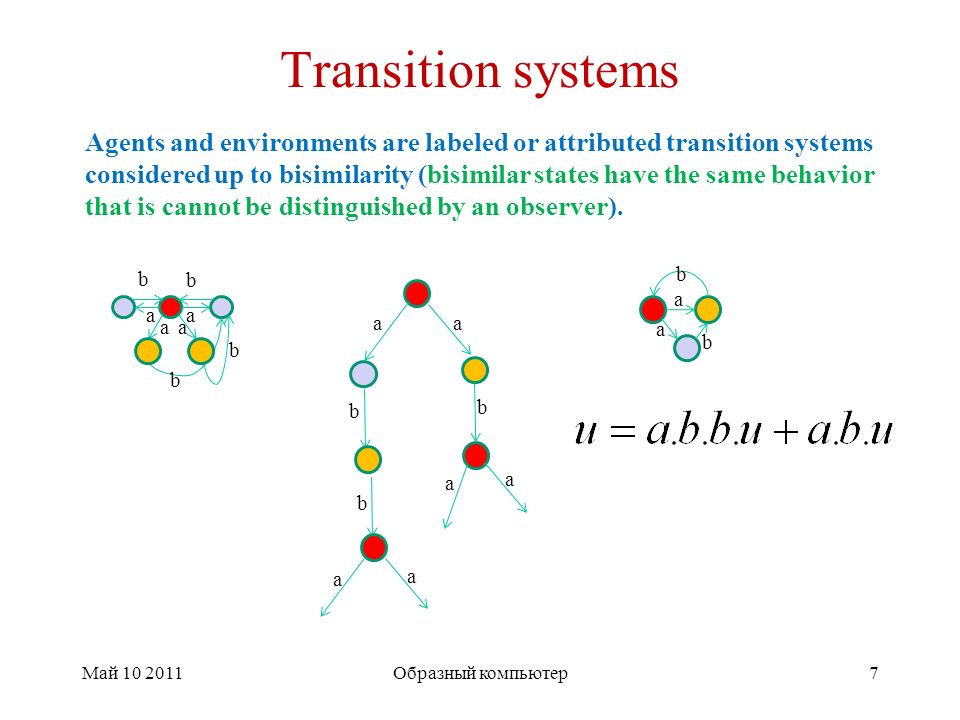 Transition systems

Agents and environments are labeled or attributed transition systems considered up to bisimilarity (bisimilar states have the same behavior that is cannot be distinguished by an observer).

b b
a a
a a
b
b

a a
b b
b a a
a a

b
a
a b

$u = a.b.b.u + a.b.u$

Май 10 2011
Образный компьютер
7